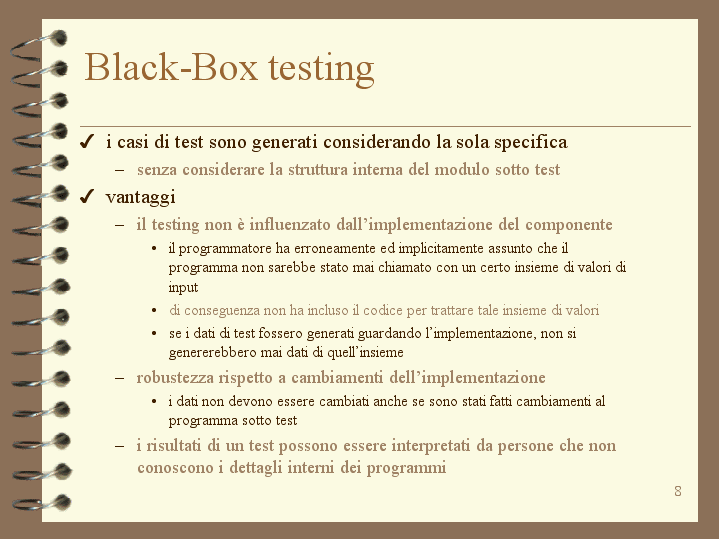 Black-Box testing

✓ i casi di test sono generati considerando la sola specifica

– senza considerare la struttura interna del modulo sotto test

✓ vantaggi

– il testing non è influenzato dall'implementazione del componente

• il programmatore ha erroneamente ed implicitamente assunto che il programma non sarebbe stato mai chiamato con un certo insieme di valori di input

• di conseguenza non ha incluso il codice per trattare tale insieme di valori

• se i dati di test fossero generati guardando l'implementazione, non si genererebbero mai dati di quell'insieme

– robustezza rispetto a cambiamenti dell'implementazione

• i dati non devono essere cambiati anche se sono stati fatti cambiamenti al programma sotto test

– i risultati di un test possono essere interpretati da persone che non conoscono i dettagli interni dei programmi

8